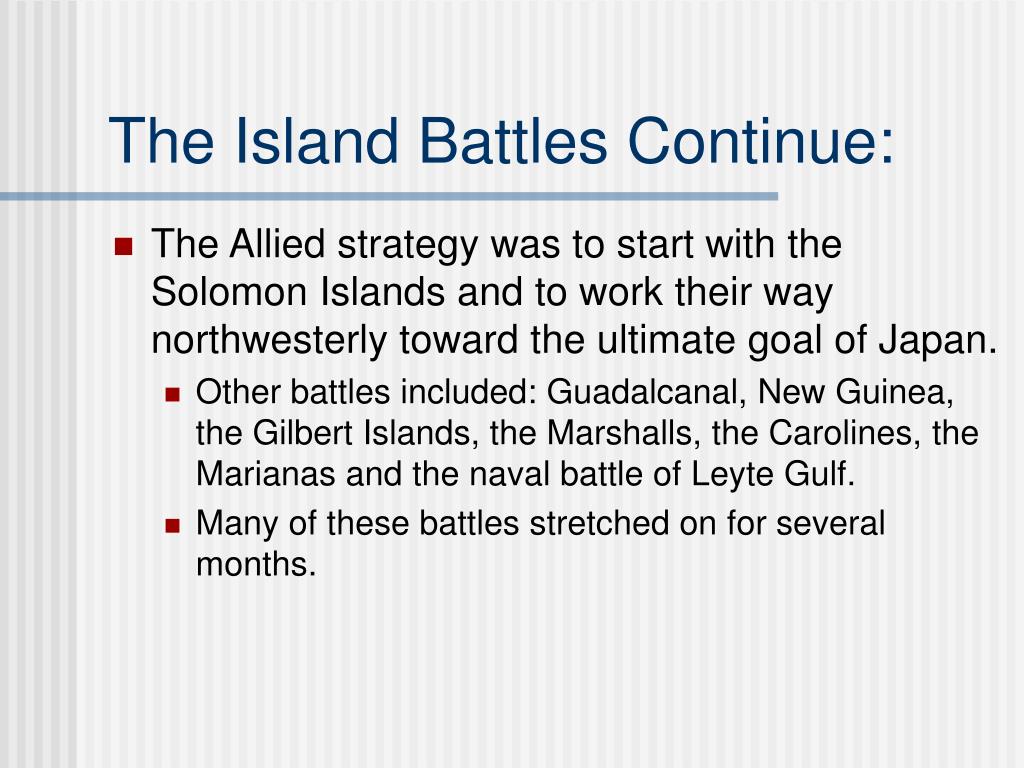 The Island Battles Continue:

The Allied strategy was to start with the Solomon Islands and to work their way northwesterly toward the ultimate goal of Japan.

Other battles included: Guadalcanal, New Guinea, the Gilbert Islands, the Marshalls, the Carolines, the Marianas and the naval battle of Leyte Gulf.

Many of these battles stretched on for several months.